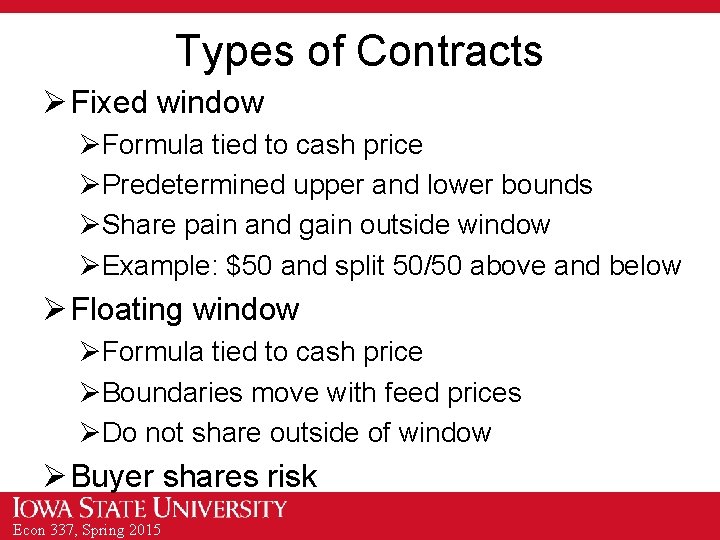 Types of Contracts

➢ Fixed window
➢ Formula tied to cash price
➢ Predetermined upper and lower bounds
➢ Share pain and gain outside window
➢ Example: \$50 and split 50/50 above and below

➢ Floating window
➢ Formula tied to cash price
➢ Boundaries move with feed prices
➢ Do not share outside of window

➢ Buyer shares risk

IOWA STATE UNIVERSITY
Econ 337, Spring 2015